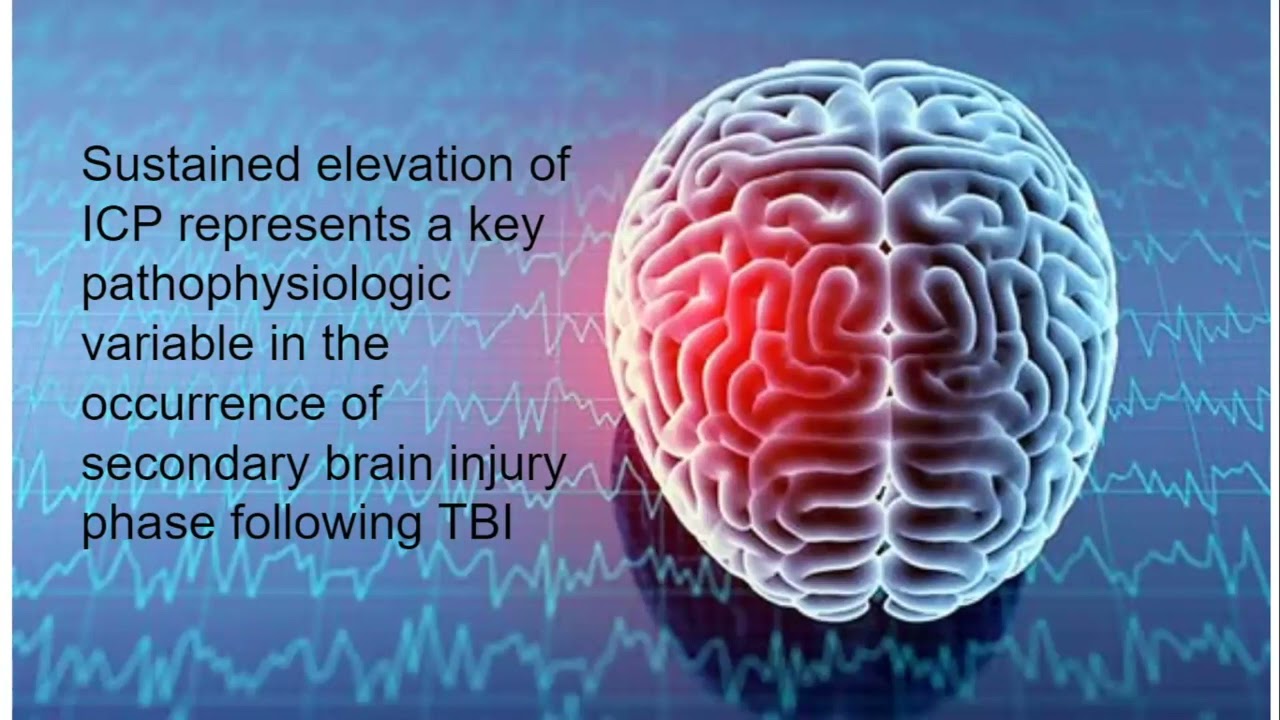 Sustained elevation of ICP represents a key pathophysiologic variable in the occurrence of secondary brain injury phase following TBI